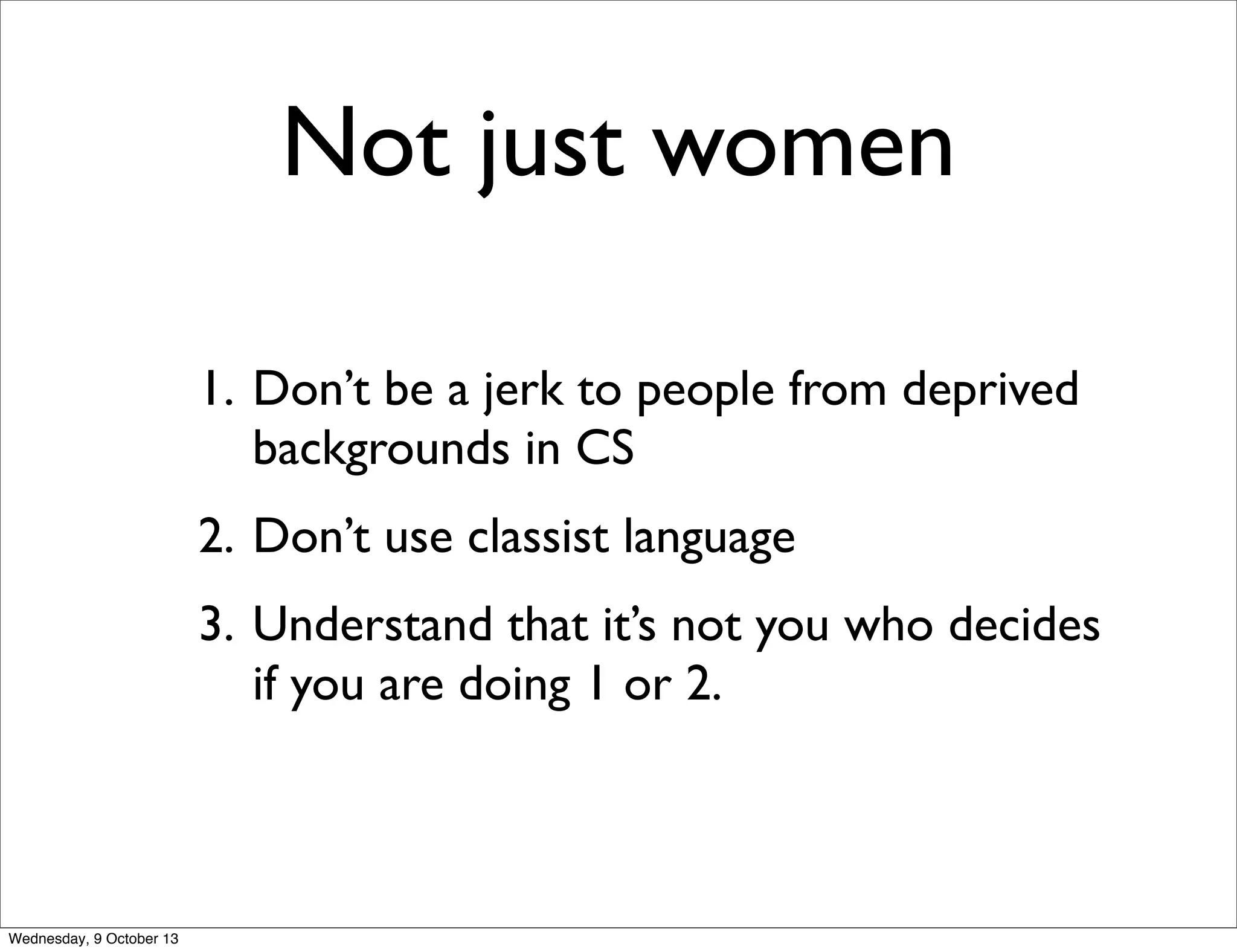 Not just women

1. Don’t be a jerk to people from deprived backgrounds in CS
2. Don’t use classist language
3. Understand that it’s not you who decides if you are doing 1 or 2.

Wednesday, 9 October 13